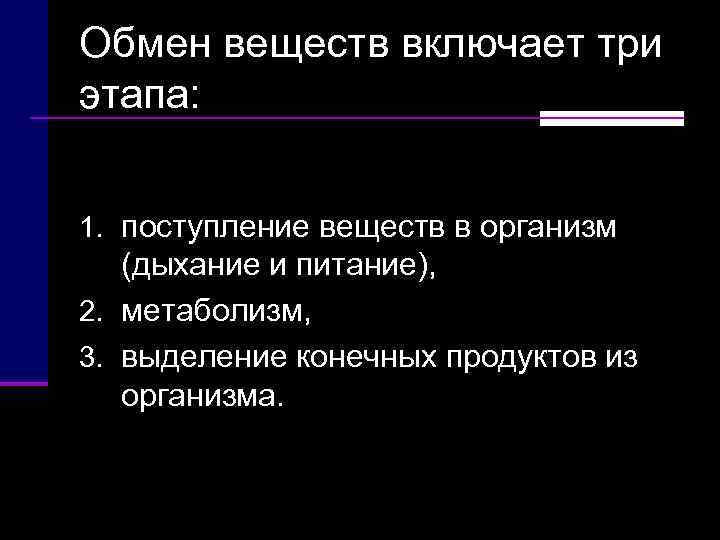 Обмен веществ включает три этапа:

1. поступление веществ в организм (дыхание и питание),
2. метаболизм,
3. выделение конечных продуктов из организма.